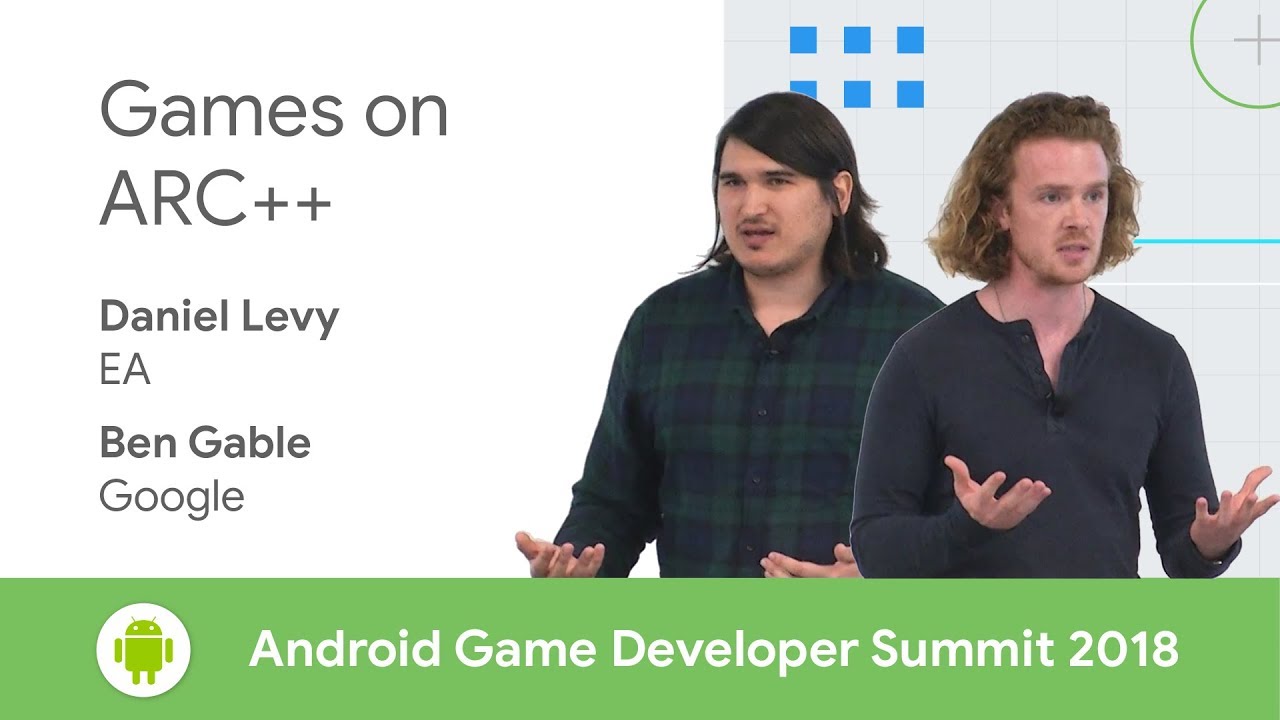 Games on ARC++

Daniel Levy
EA

Ben Gable
Google

Android Game Developer Summit 2018